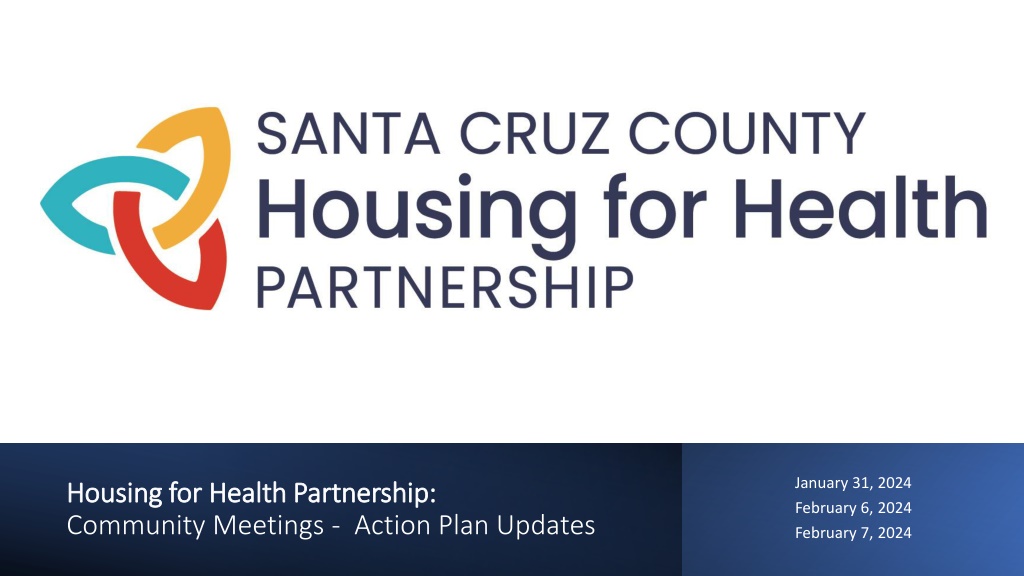 SANTA CRUZ COUNTY
Housing for Health
PARTNERSHIP

Housing for Health Partnership:
Community Meetings - Action Plan Updates

January 31, 2024
February 6, 2024
February 7, 2024